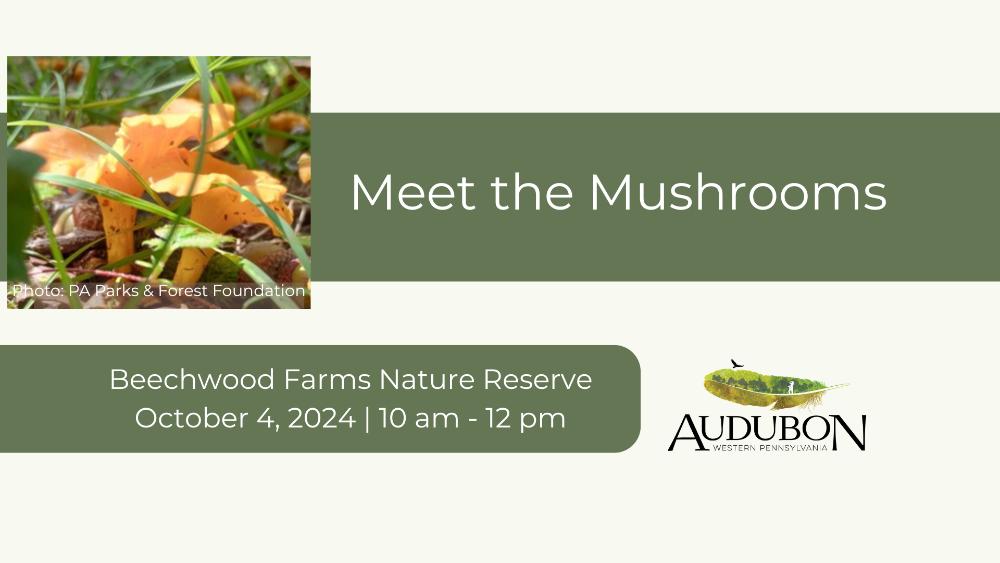 Photo: PA Parks & Forest Foundation

Meet the Mushrooms

Beechwood Farms Nature Reserve
October 4, 2024 | 10 am - 12 pm

AUDUBON
WESTERN PENNSYLVANIA